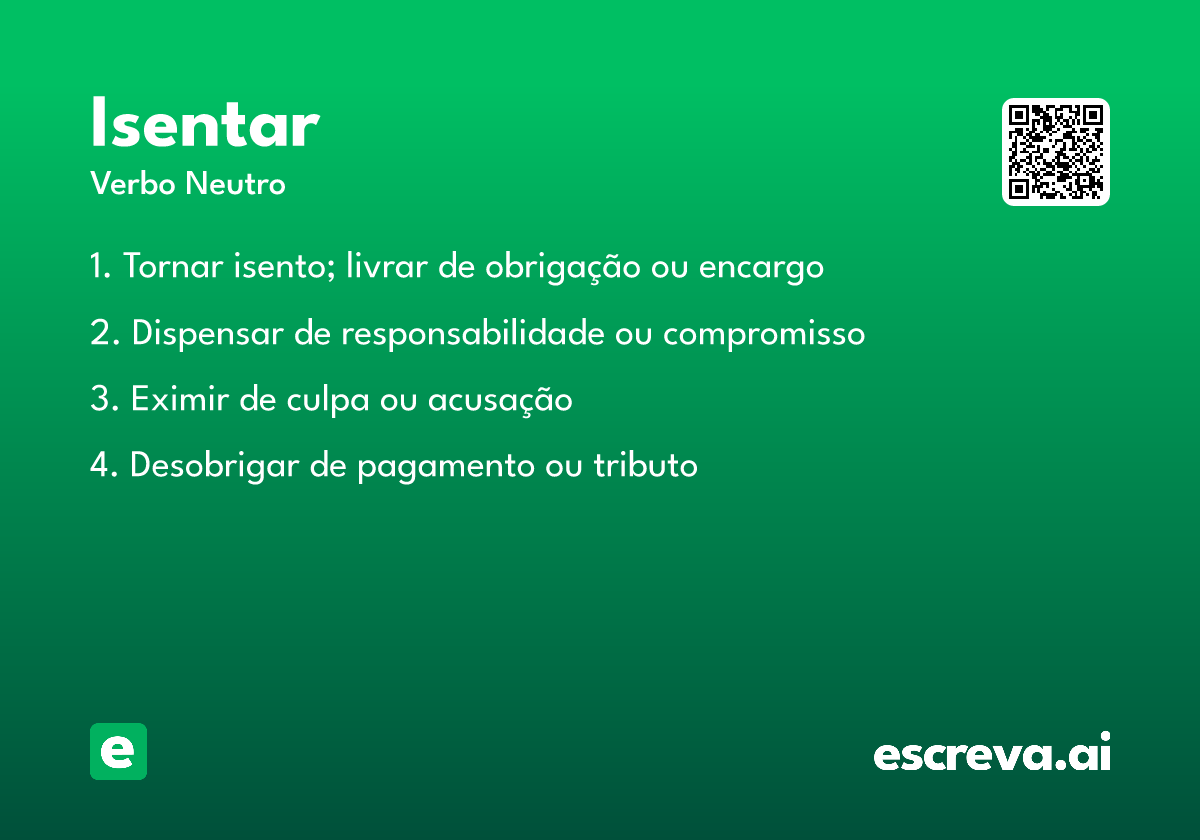 Isentar
Verbo Neutro

1. Tornar isento; livrar de obrigação ou encargo

2. Dispensar de responsabilidade ou compromisso

3. Eximir de culpa ou acusação

4. Desobrigar de pagamento ou tributo

e

escreva.ai